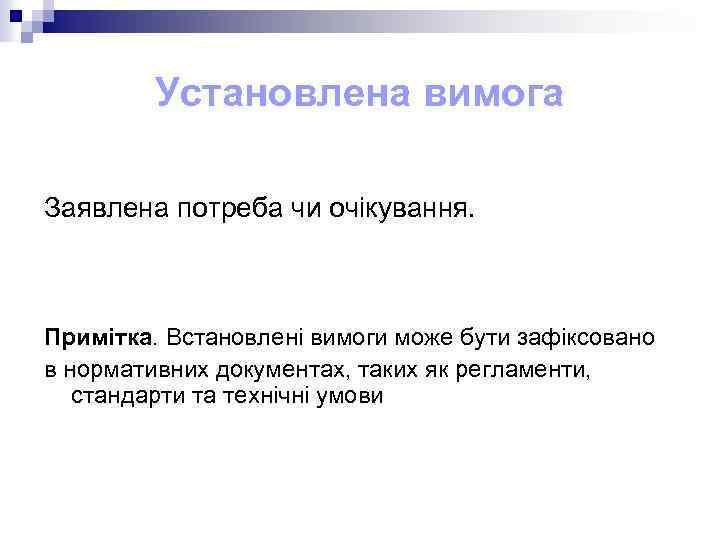 Установлена вимога

Заявлена потреба чи очікування.

Примітка. Встановлені вимоги може бути зафіксовано в нормативних документах, таких як регламенти, стандарти та технічні умови